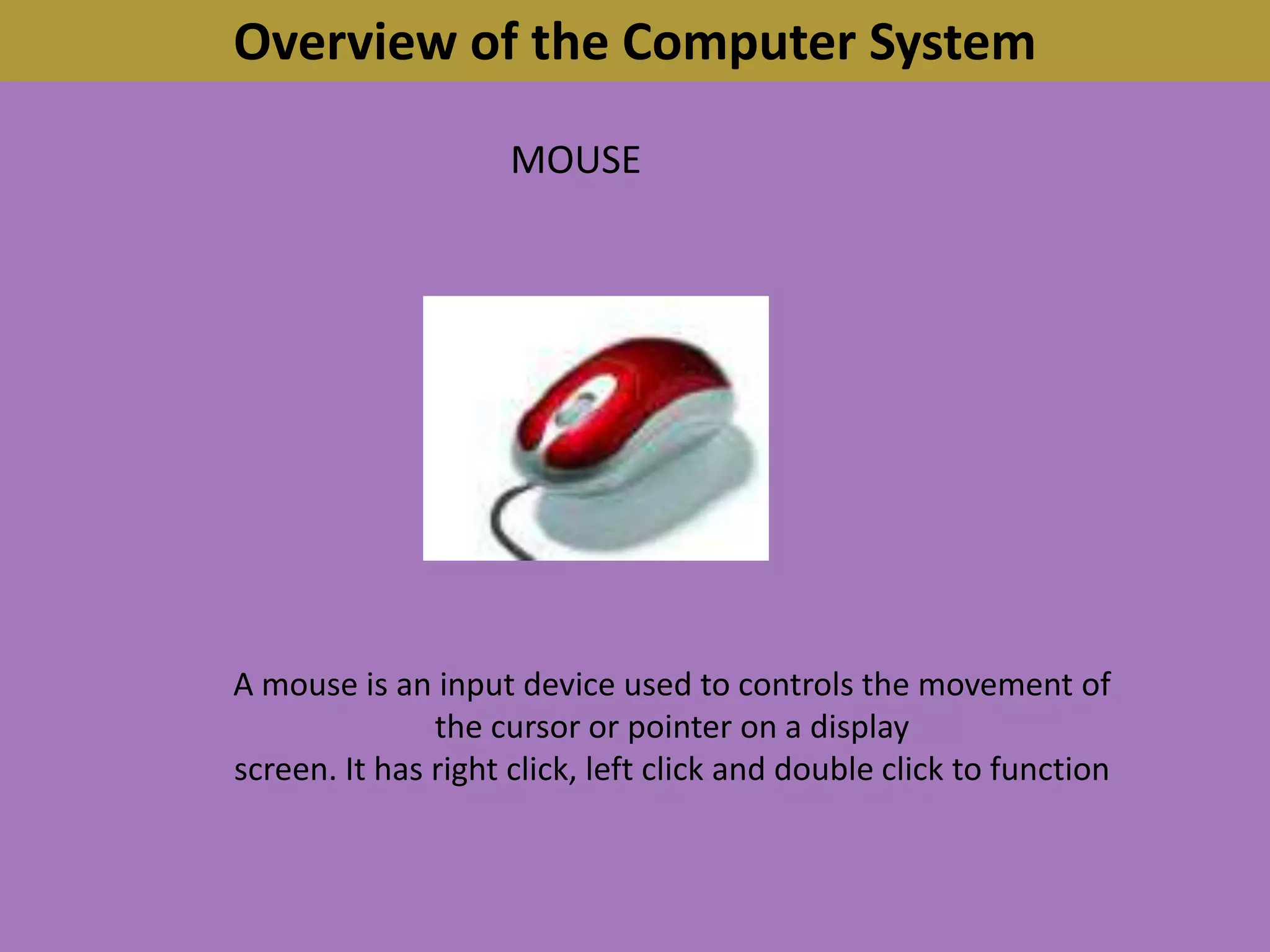 Overview of the Computer System

MOUSE

A mouse is an input device used to controls the movement of the cursor or pointer on a display screen. It has right click, left click and double click to function